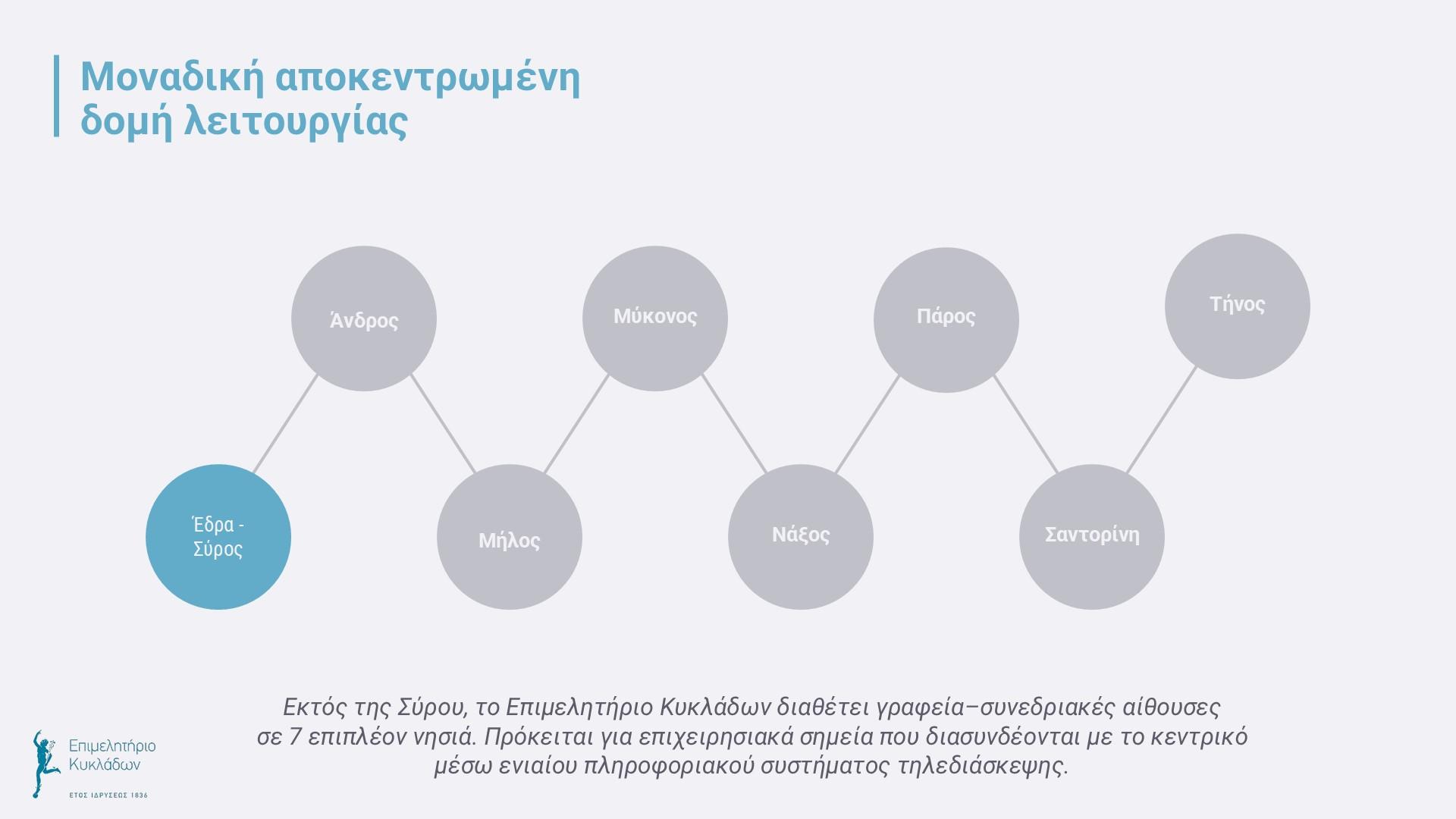 Μοναδική αποκεντρωμένη δομή λειτουργίας

Έδρα - Σύρος

Άνδρος

Μήλος

Μύκονος

Νάξος

Πάρος

Σαντορίνη

Τήνος

Εκτός της Σύρου, το Επιμελητήριο Κυκλάδων διαθέτει γραφεία–συνεδριακές αίθουσες σε 7 επιπλέον νησιά. Πρόκειται για επιχειρησιακά σημεία που διασυνδέονται με το κεντρικό μέσω ενιαίου πληροφοριακού συστήματος τηλεδιάσκεψης.

Επιμελητήριο Κυκλάδων

ΕΤΟΣ ΙΔΡΥΣΕΩΣ 1836